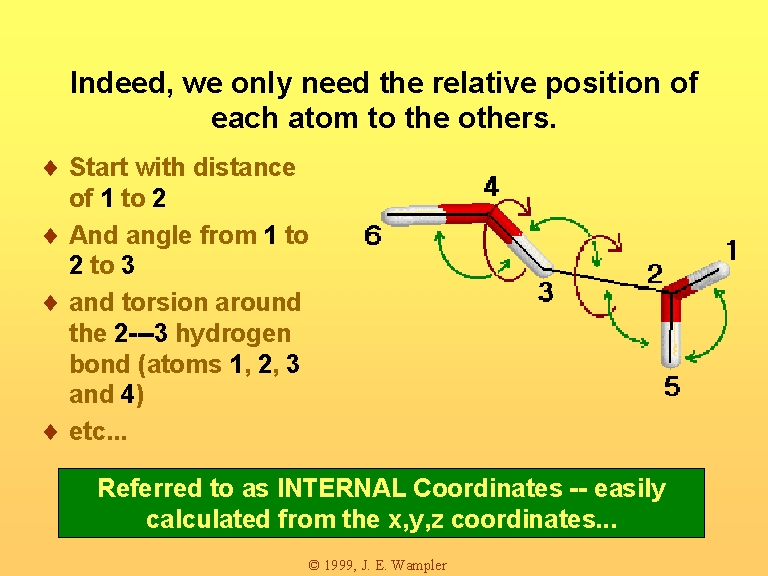 Indeed, we only need the relative position of each atom to the others.

♦ Start with distance of 1 to 2

♦ And angle from 1 to 2 to 3

♦ and torsion around the 2---3 hydrogen bond (atoms 1, 2, 3 and 4)

♦ etc...

4

6

3

2

1

5

Referred to as INTERNAL Coordinates -- easily calculated from the x,y,z coordinates...

© 1999, J. E. Wampler